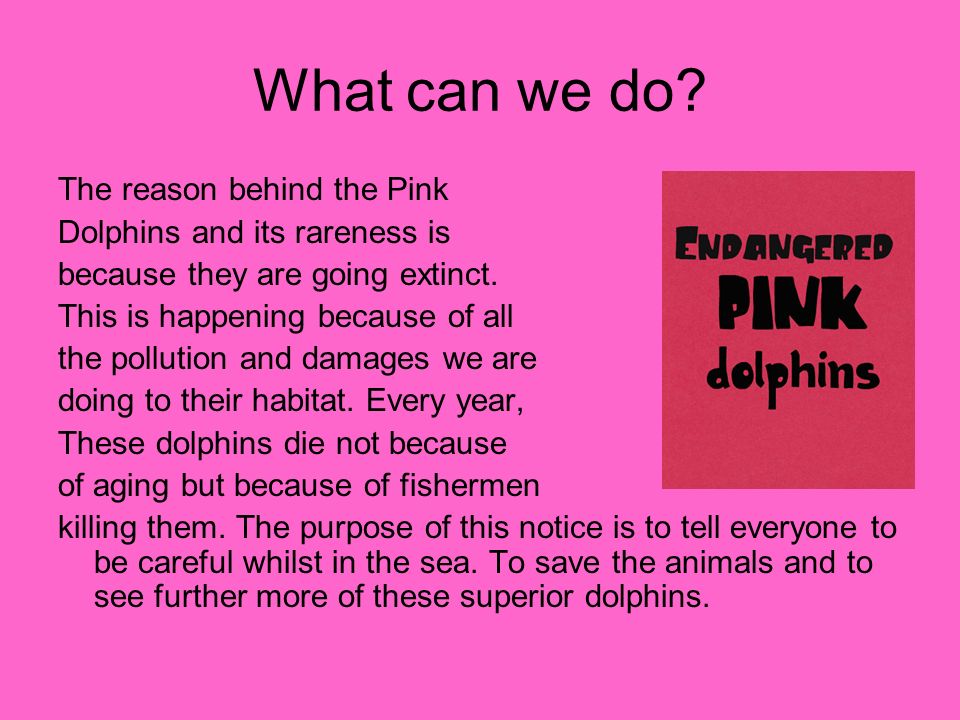 What can we do?

The reason behind the Pink Dolphins and its rareness is because they are going extinct. This is happening because of all the pollution and damages we are doing to their habitat. Every year, These dolphins die not because of aging but because of fishermen killing them. The purpose of this notice is to tell everyone to be careful whilst in the sea. To save the animals and to see further more of these superior dolphins.

ENDANGERED PINK dolphins